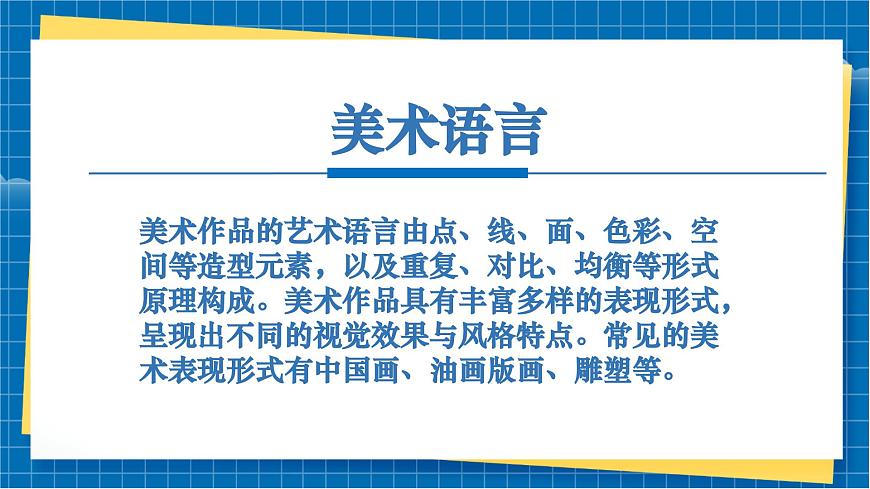 美术语言

美术作品的艺术语言由点、线、面、色彩、空间等造型元素，以及重复、对比、均衡等形式原理构成。美术作品具有丰富多样的表现形式，呈现出不同的视觉效果与风格特点。常见的美术表现形式有中国画、油画版画、雕塑等。